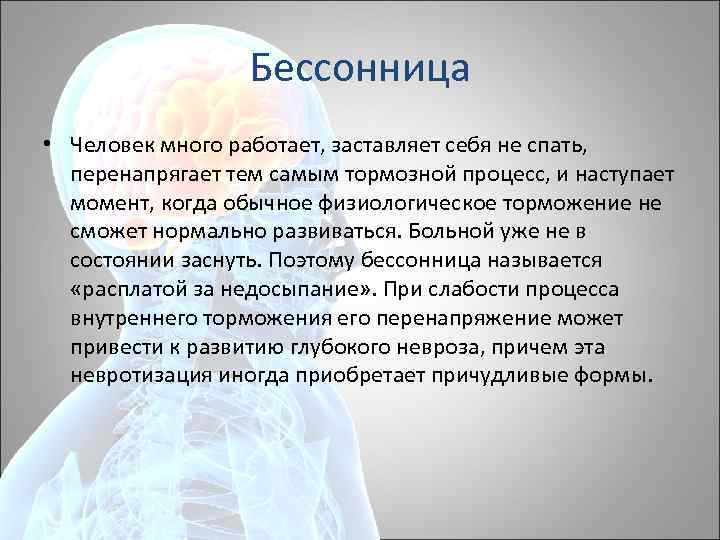 Бессонница

• Человек много работает, заставляет себя не спать, перенапрягает тем самым тормозной процесс, и наступает момент, когда обычное физиологическое торможение не сможет нормально развиваться. Больной уже не в состоянии заснуть. Поэтому бессонница называется «расплатой за недосыпание». При слабости процесса внутреннего торможения его перенапряжение может привести к развитию глубокого невроза, причем эта невротизация иногда приобретает причудливые формы.